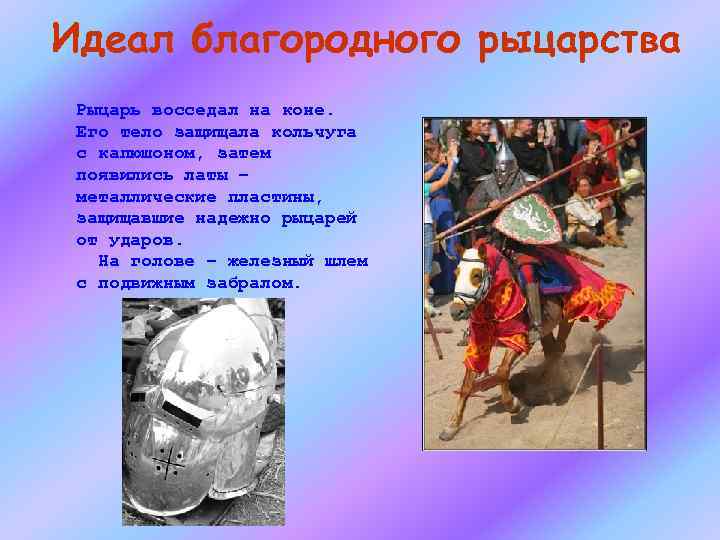 Идеал благородного рыцарства

Рыцарь восседал на коне. Его тело защищала кольчуга с капюшоном, затем появились латы – металлические пластины, защищавшие надежно рыцарей от ударов.

На голове – железный шлем с подвижным забралом.